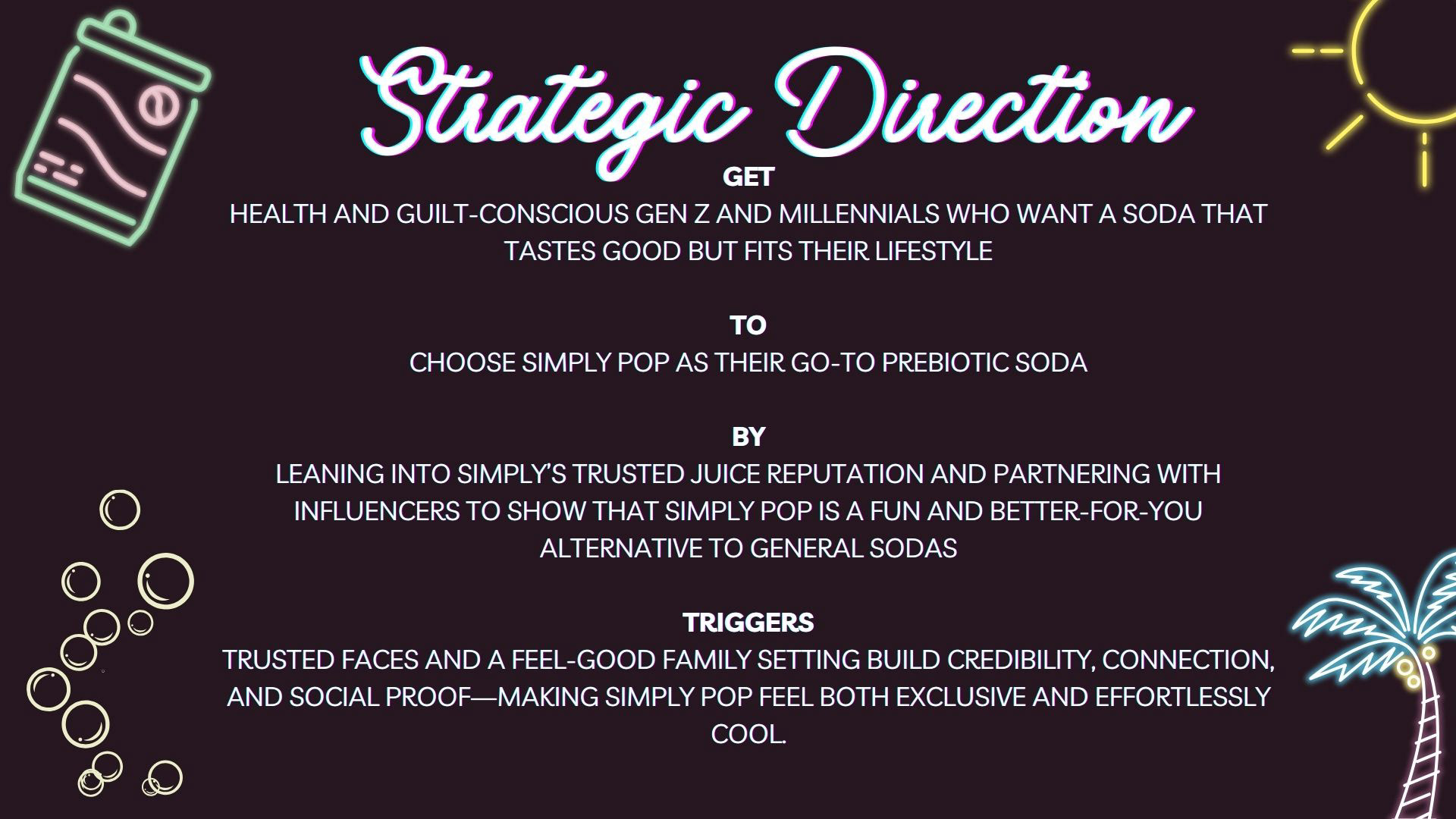 Strategic Direction

GET
HEALTH AND GUILT-CONSCIOUS GEN Z AND MILLENNIALS WHO WANT A SODA THAT TASTES GOOD BUT FITS THEIR LIFESTYLE

TO
CHOOSE SIMPLY POP AS THEIR GO-TO PREBIOTIC SODA

BY
LEANING INTO SIMPLY'S TRUSTED JUICE REPUTATION AND PARTNERING WITH INFLUENCERS TO SHOW THAT SIMPLY POP IS A FUN AND BETTER-FOR-YOU ALTERNATIVE TO GENERAL SODAS

TRIGGERS
TRUSTED FACES AND A FEEL-GOOD FAMILY SETTING BUILD CREDIBILITY, CONNECTION, AND SOCIAL PROOF—MAKING SIMPLY POP FEEL BOTH EXCLUSIVE AND EFFORTLESSLY COOL.